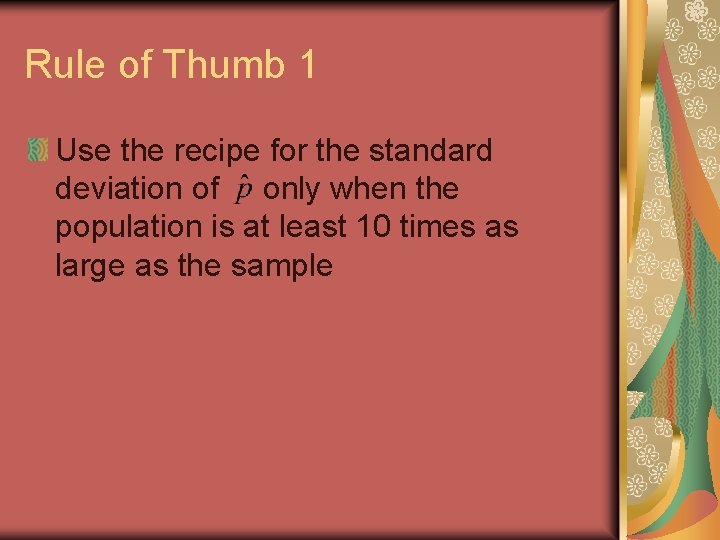 Rule of Thumb 1

Use the recipe for the standard deviation of $\hat{p}$ only when the population is at least 10 times as large as the sample